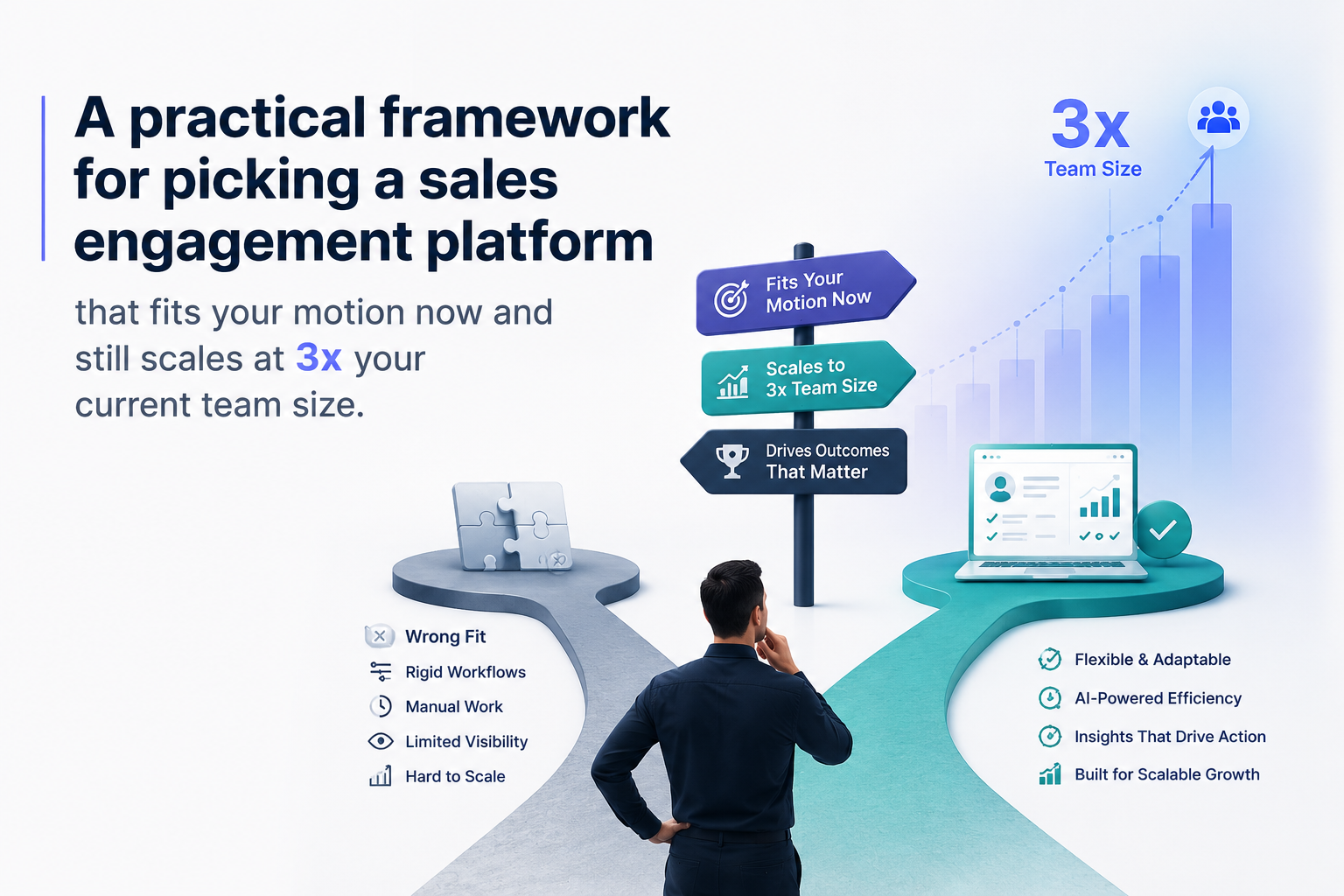 A practical framework for picking a sales engagement platform

that fits your motion now and still scales at 3x your current team size.

3x
Team Size

Fits Your Motion Now

Scales to 3x Team Size

Drives Outcomes That Matter

Wrong Fit
Rigid Workflows
Manual Work
Limited Visibility
Hard to Scale

Flexible & Adaptable
AI-Powered Efficiency
Insights That Drive Action
Built for Scalable Growth